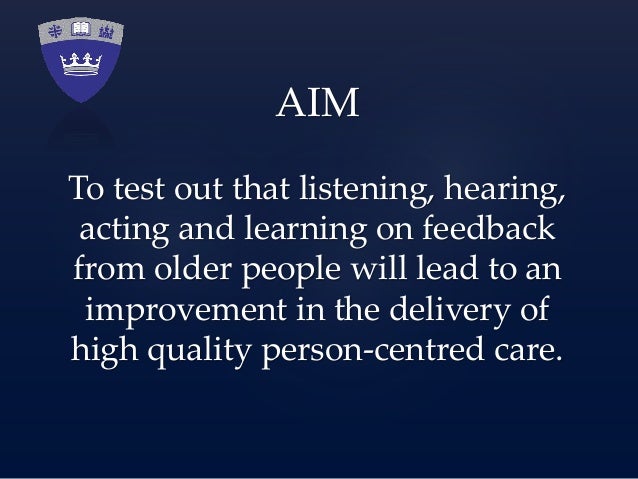 AIM

To test out that listening, hearing, acting and learning on feedback from older people will lead to an improvement in the delivery of high quality person-centred care.